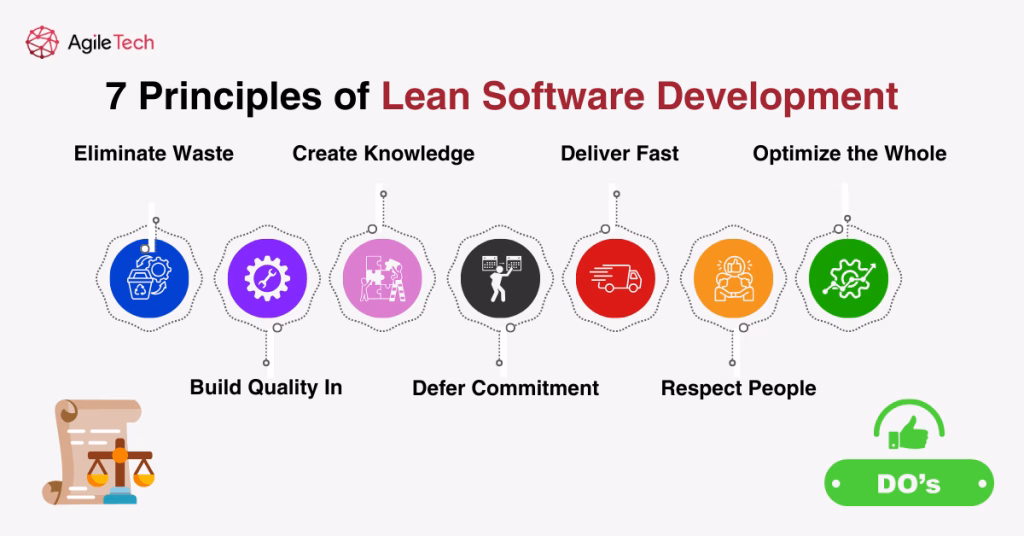 AgileTech

7 Principles of Lean Software Development

Eliminate Waste

Create Knowledge

Deliver Fast

Optimize the Whole

Build Quality In

Defer Commitment

Respect People

DO's